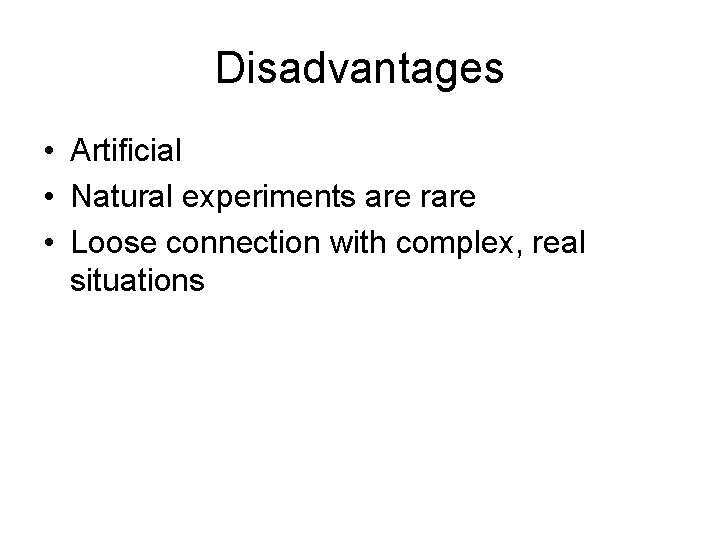 Disadvantages

• Artificial
• Natural experiments are rare
• Loose connection with complex, real situations